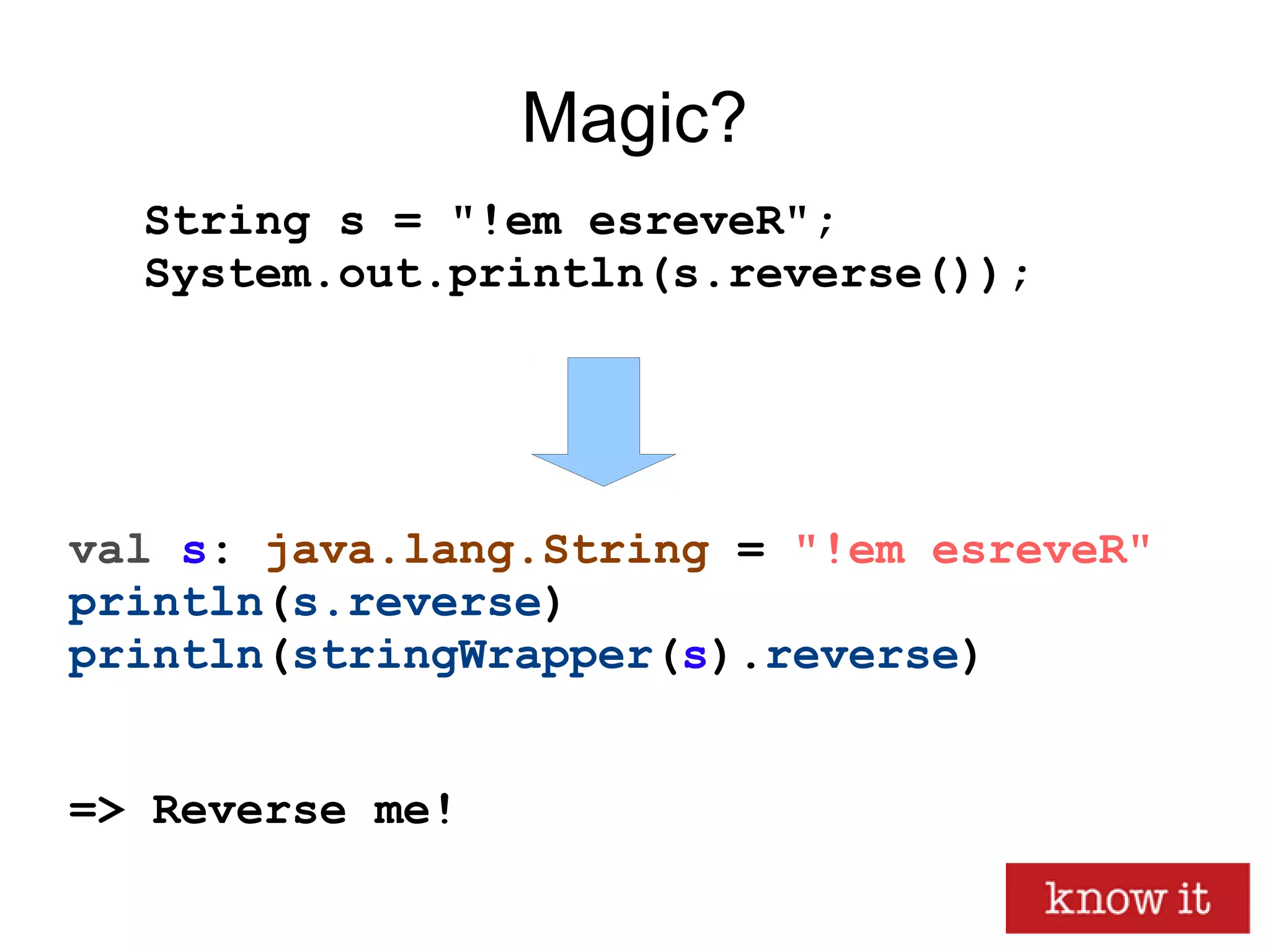 Magic?

String s = "!em esreveR";
System.out.println(s.reverse());

val s: java.lang.String = "!em esreveR"
println(s.reverse)
println(stringWrapper(s).reverse)

=> Reverse me!

know it